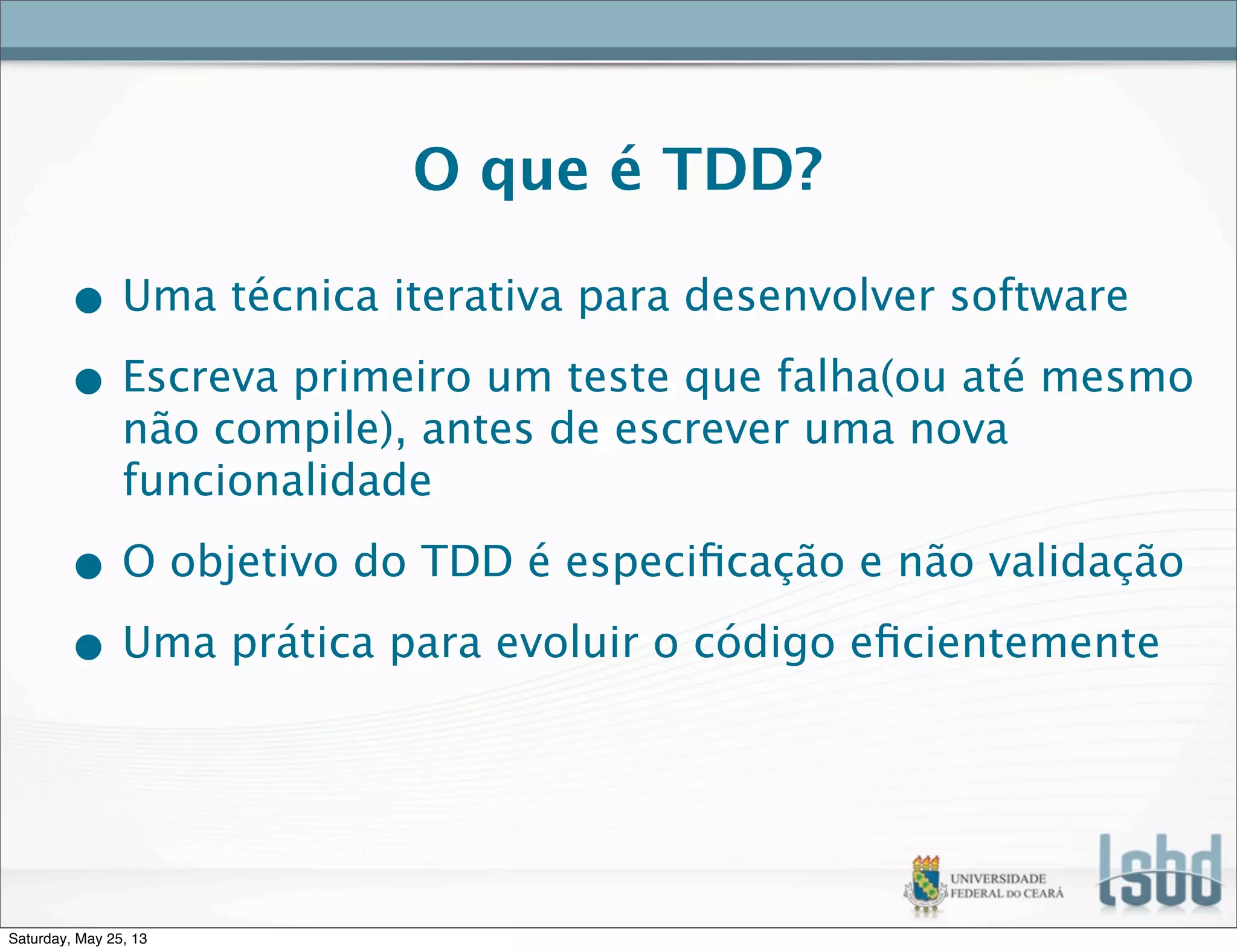 O que é TDD?

• Uma técnica iterativa para desenvolver software

• Escreva primeiro um teste que falha(ou até mesmo não compile), antes de escrever uma nova funcionalidade

• O objetivo do TDD é especificação e não validação

• Uma prática para evoluir o código eficientemente

UNIVERSIDADE FEDERAL DO CEARÁ

lsbd

Saturday, May 25, 13